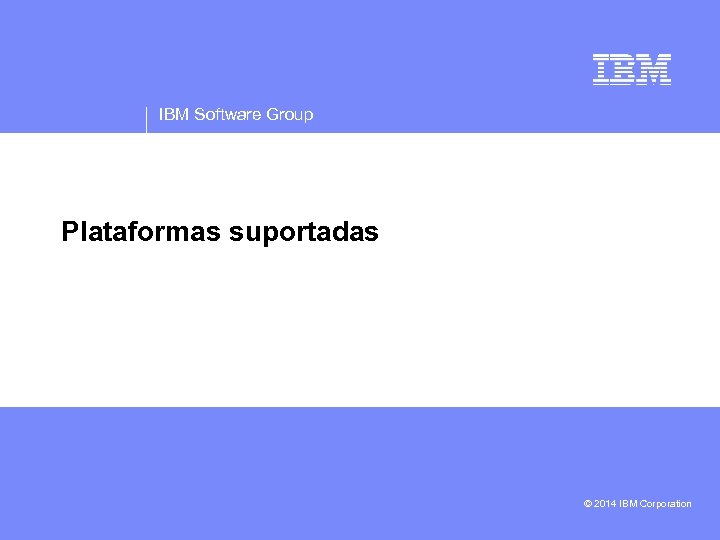 IBM

IBM Software Group

Plataformas suportadas

© 2014 IBM Corporation